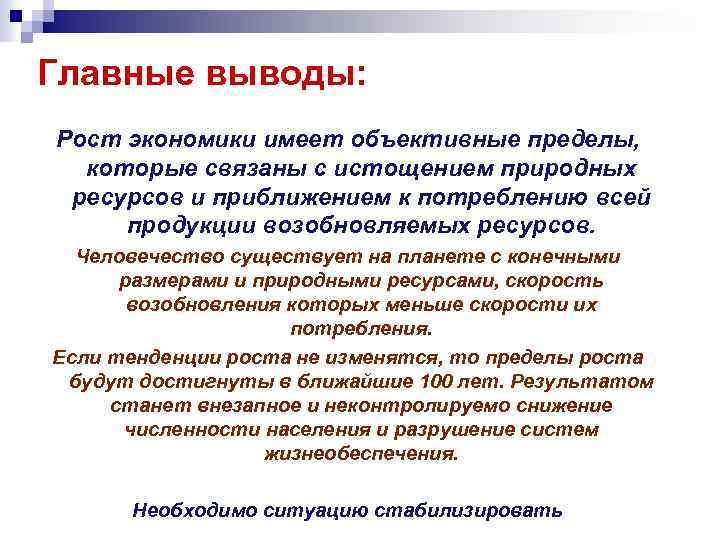 Главные выводы:

Рост экономики имеет объективные пределы, которые связаны с истощением природных ресурсов и приближением к потреблению всей продукции возобновляемых ресурсов.

Человечество существует на планете с конечными размерами и природными ресурсами, скорость возобновления которых меньше скорости их потребления.

Если тенденции роста не изменятся, то пределы роста будут достигнуты в ближайшие 100 лет. Результатом станет внезапное и неконтролируемо снижение численности населения и разрушение систем жизнеобеспечения.

Необходимо ситуацию стабилизировать